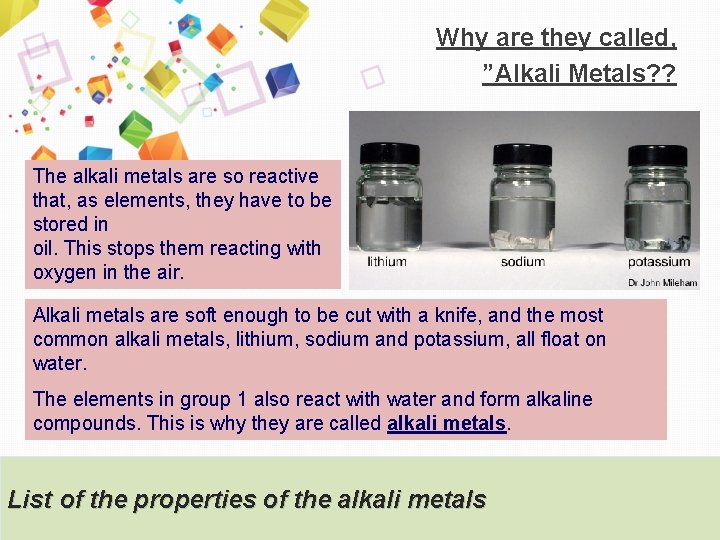 Why are they called,
”Alkali Metals??

The alkali metals are so reactive that, as elements, they have to be stored in
oil. This stops them reacting with oxygen in the air.

lithium
sodium
potassium
Dr John Mileham

Alkali metals are soft enough to be cut with a knife, and the most common alkali metals, lithium, sodium and potassium, all float on water.

The elements in group 1 also react with water and form alkaline compounds. This is why they are called alkali metals.

List of the properties of the alkali metals